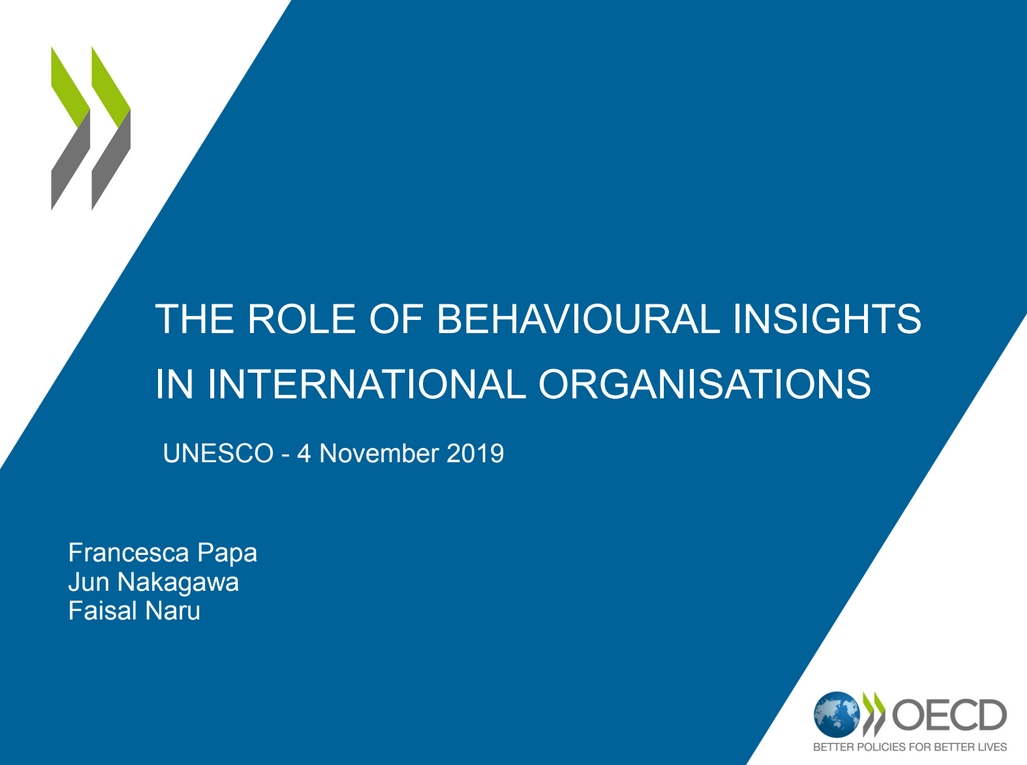 THE ROLE OF BEHAVIOURAL INSIGHTS IN INTERNATIONAL ORGANISATIONS

UNESCO - 4 November 2019

Francesca Papa
Jun Nakagawa
Faisal Naru

OECD
BETTER POLICIES FOR BETTER LIVES